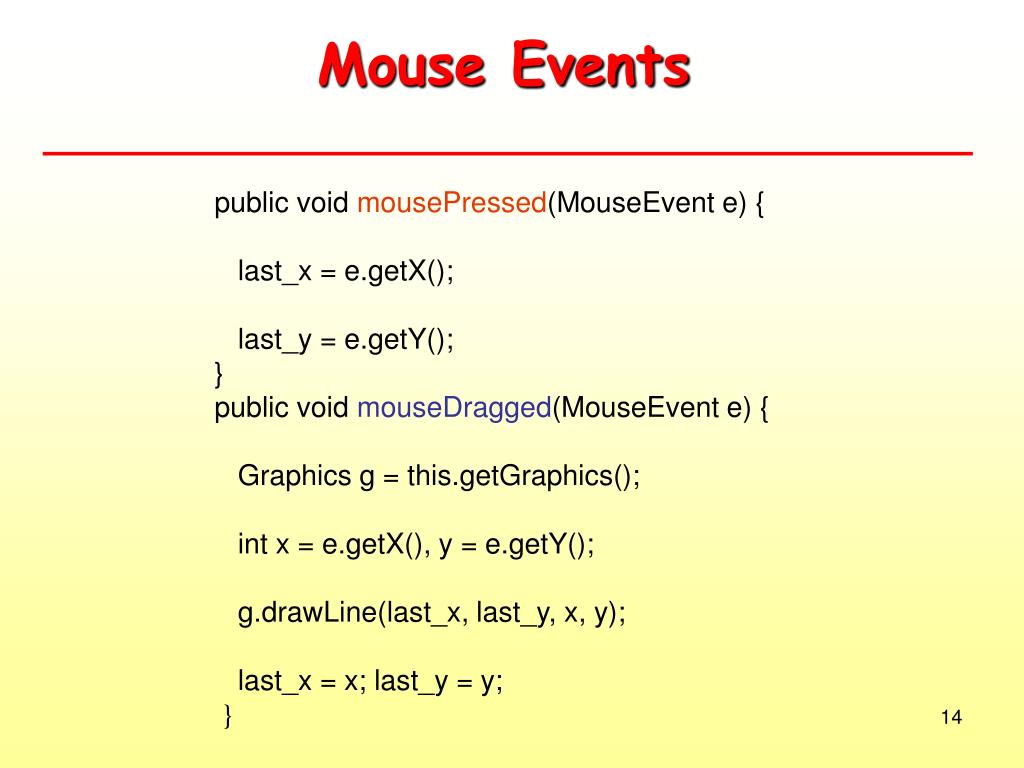 Mouse Events

public void mousePressed(MouseEvent e) {

last_x = e.getX();

last_y = e.getY();
}
public void mouseDragged(MouseEvent e) {

Graphics g = this.getGraphics();

int x = e.getX(), y = e.getY();

g.drawLine(last_x, last_y, x, y);

last_x = x; last_y = y;
}

14